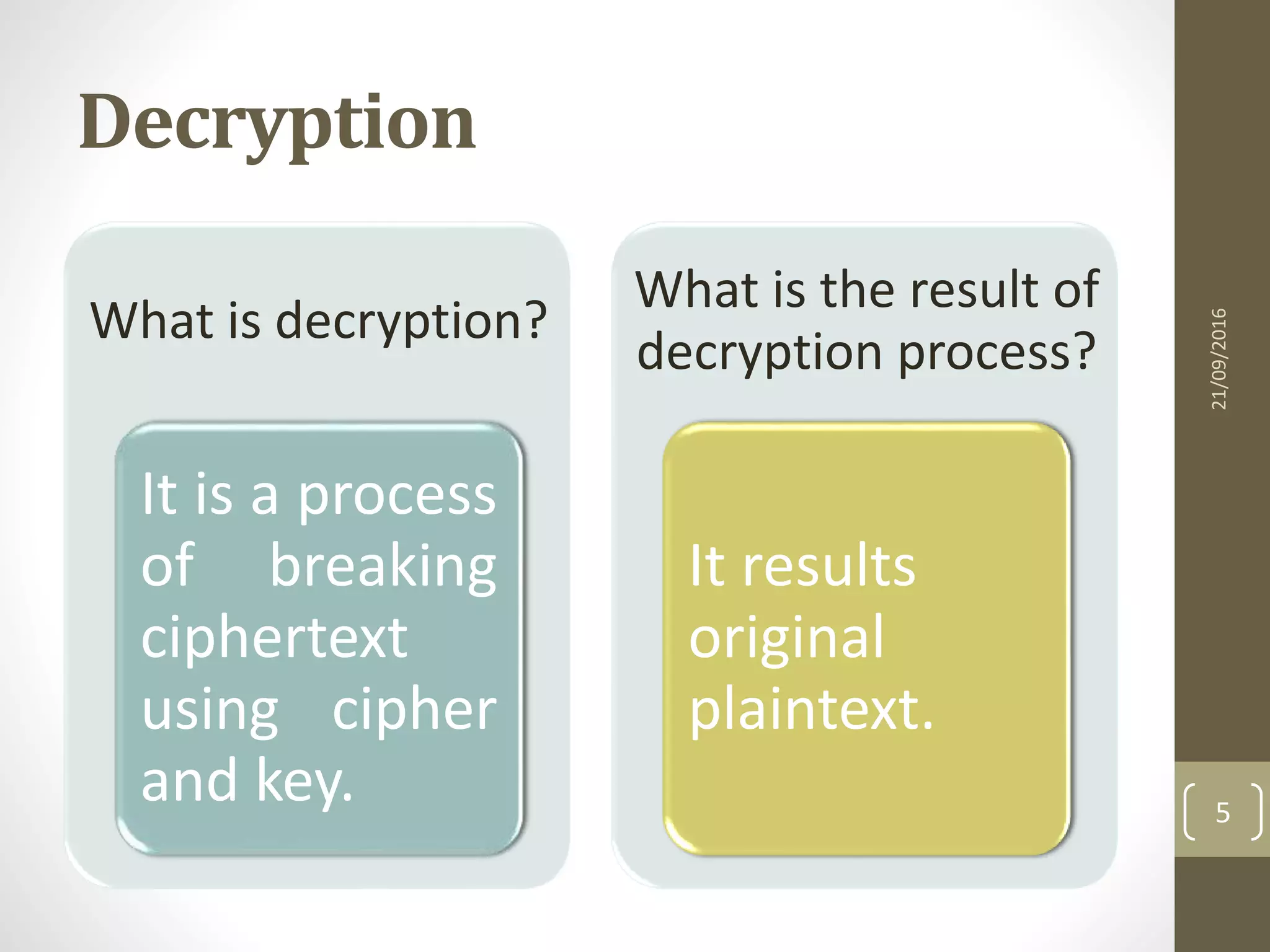 Decryption

What is decryption?

It is a process of breaking ciphertext using cipher and key.

What is the result of decryption process?

It results original plaintext.

21/09/2016

5